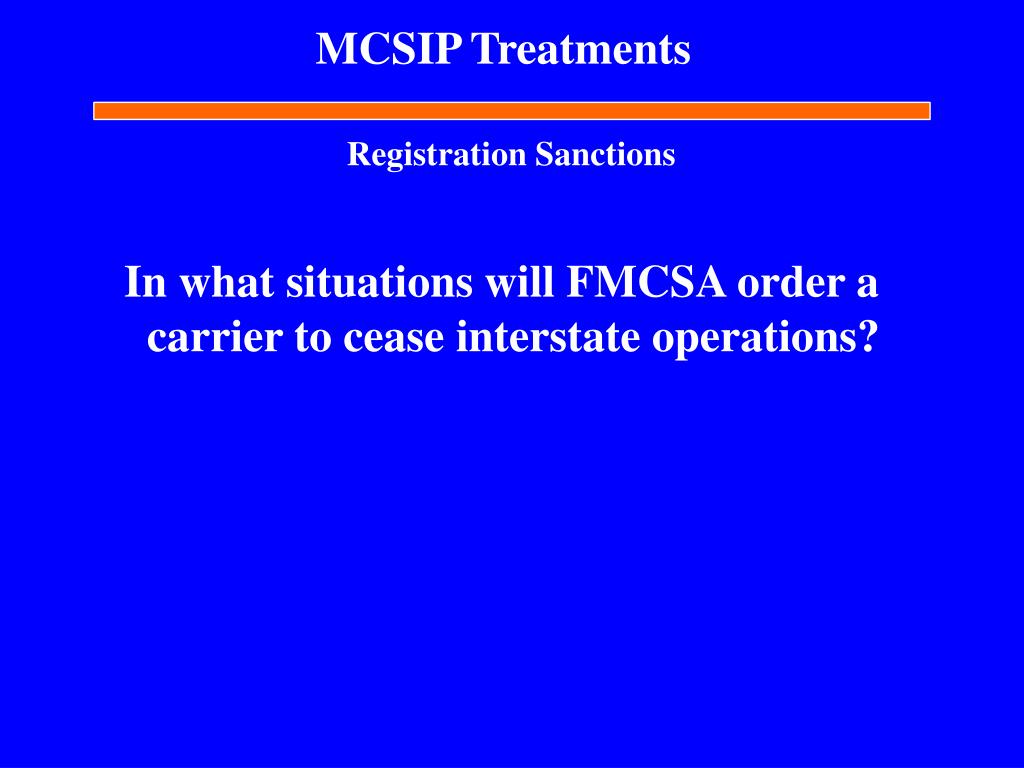 MCSIP Treatments

Registration Sanctions

In what situations will FMCSA order a carrier to cease interstate operations?